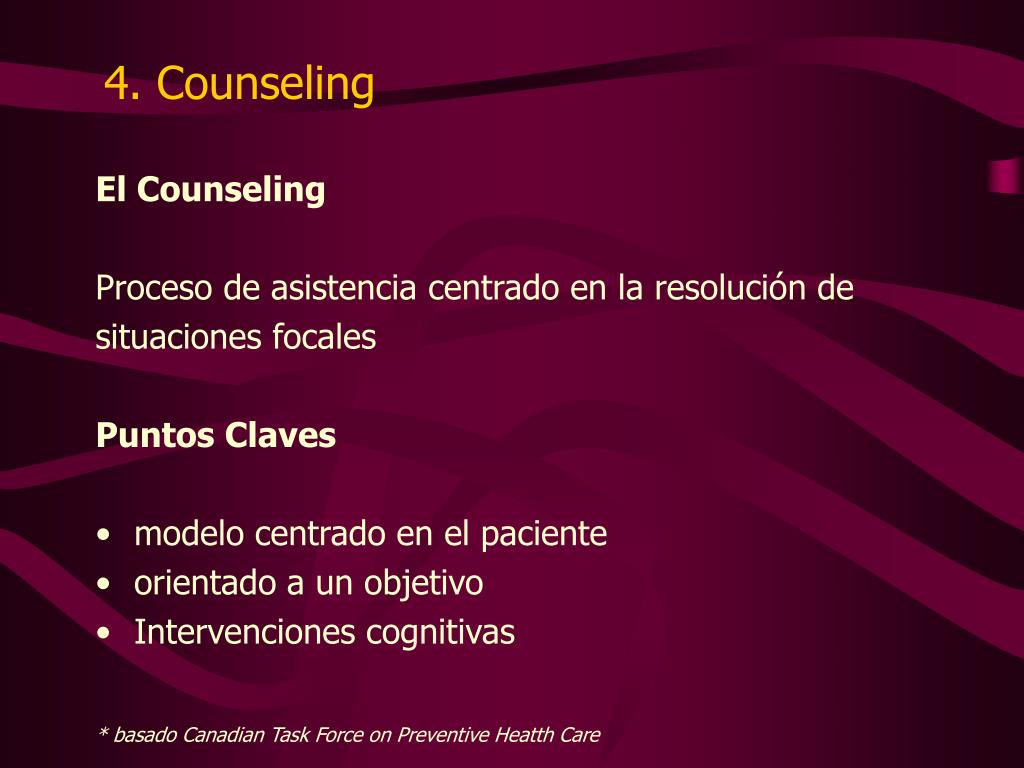 4. Counseling

El Counseling

Proceso de asistencia centrado en la resolución de situaciones focales

Puntos Claves

• modelo centrado en el paciente
• orientado a un objetivo
• Intervenciones cognitivas

* basado Canadian Task Force on Preventive Heatth Care